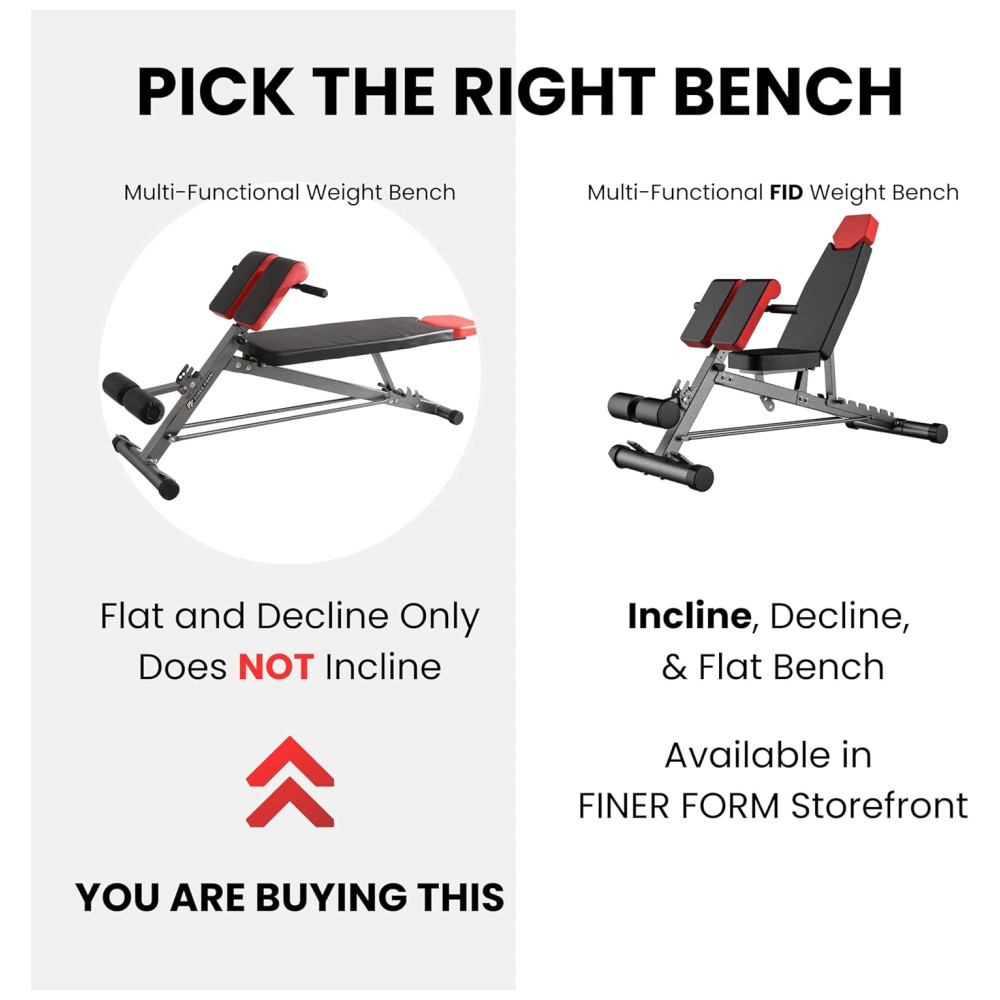 PICK THE RIGHT BENCH

Multi-Functional Weight Bench

Flat and Decline Only
Does NOT Incline

YOU ARE BUYING THIS

Multi-Functional FID Weight Bench

Incline, Decline,
& Flat Bench

Available in
FINER FORM Storefront